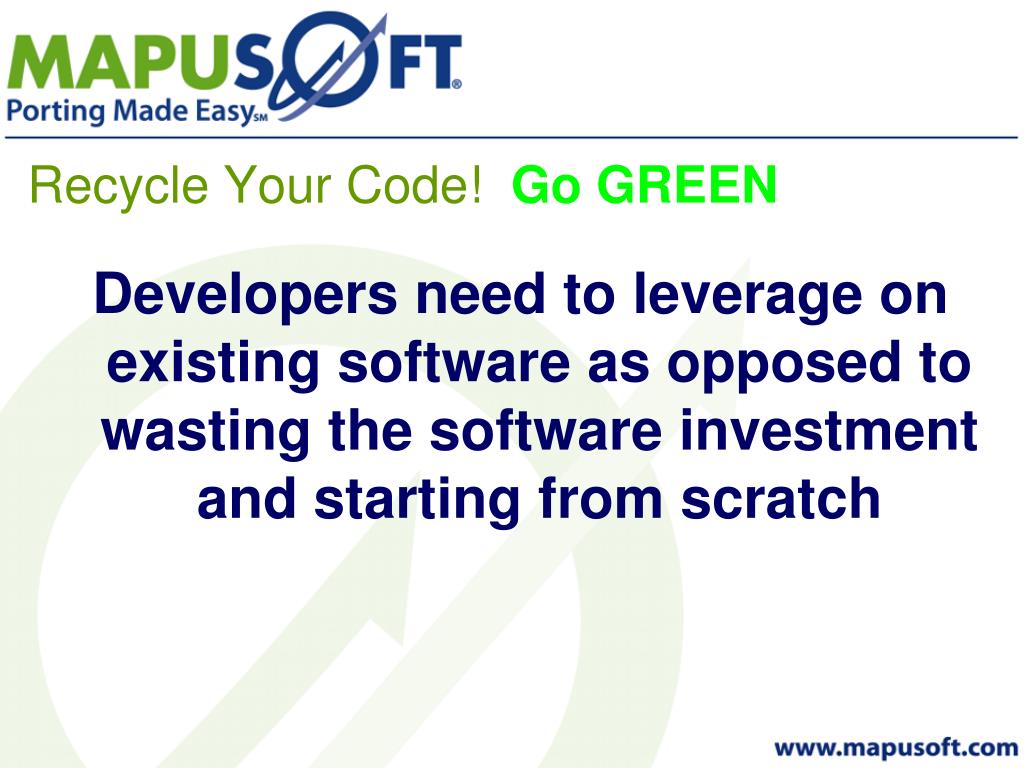 MAPUSOFT®
Porting Made Easy℠

Recycle Your Code! Go GREEN

Developers need to leverage on existing software as opposed to wasting the software investment and starting from scratch

www.mapusoft.com